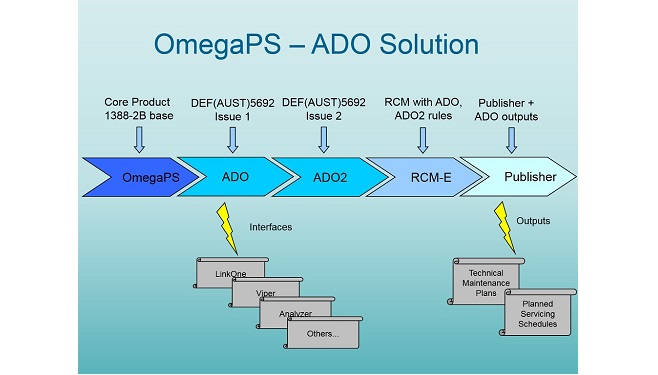 OmegaPS – ADO Solution

Core Product 1388-2B base

DEF(AUST)5692 Issue 1

DEF(AUST)5692 Issue 2

RCM with ADO, ADO2 rules

Publisher + ADO outputs

OmegaPS

ADO

ADO2

RCM-E

Publisher

Interfaces

LinkOne

Viper

Analyzer

Others...

Outputs

Technical Maintenance Plans

Planned Servicing Schedules